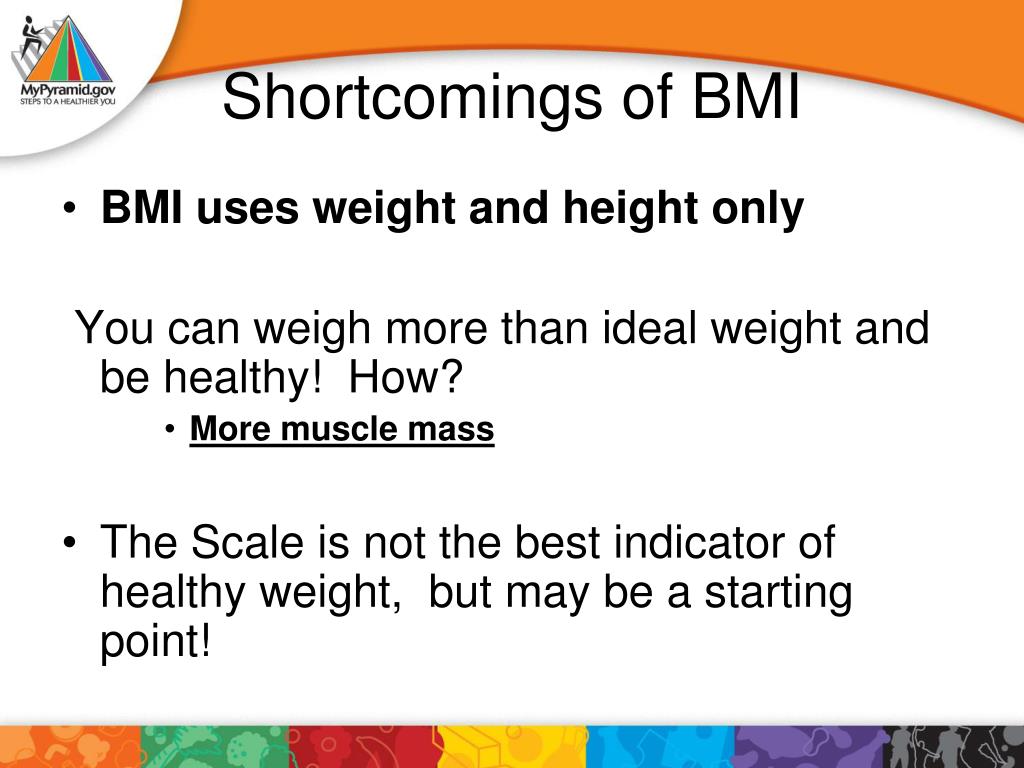 MyPyramid.gov
STEPS TO A HEALTHIER YOU

Shortcomings of BMI

• BMI uses weight and height only

You can weigh more than ideal weight and be healthy! How?

• More muscle mass

• The Scale is not the best indicator of healthy weight, but may be a starting point!